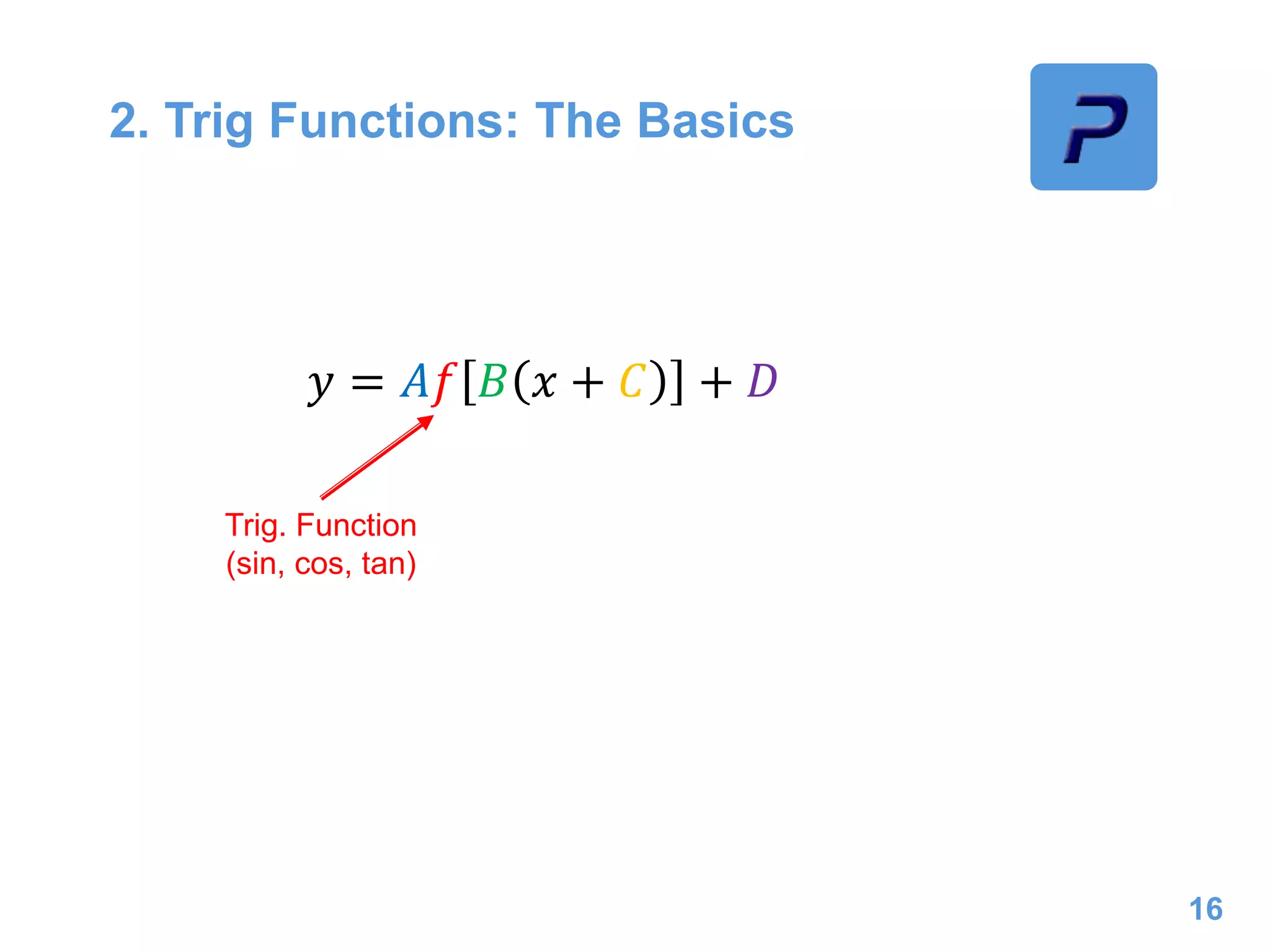 2. Trig Functions: The Basics

P

$y = Af[B(x + C)] + D$

Trig. Function
(sin, cos, tan)

16